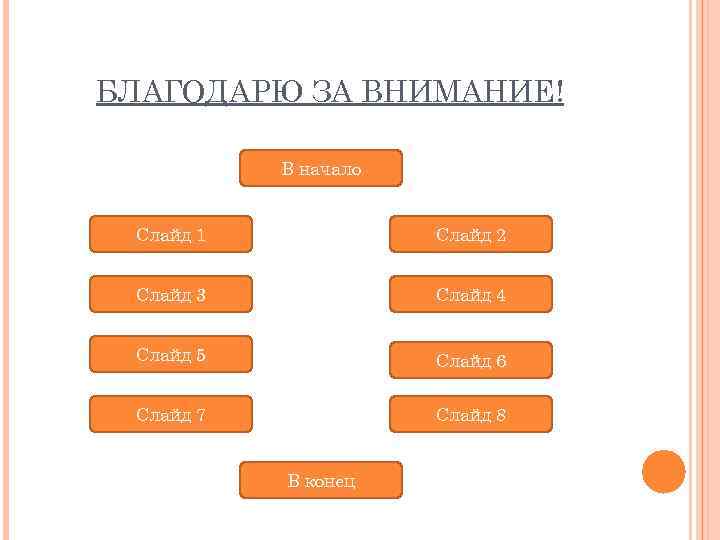 БЛАГОДАРЮ ЗА ВНИМАНИЕ!

В начало

Слайд 1

Слайд 2

Слайд 3

Слайд 4

Слайд 5

Слайд 6

Слайд 7

Слайд 8

В конец